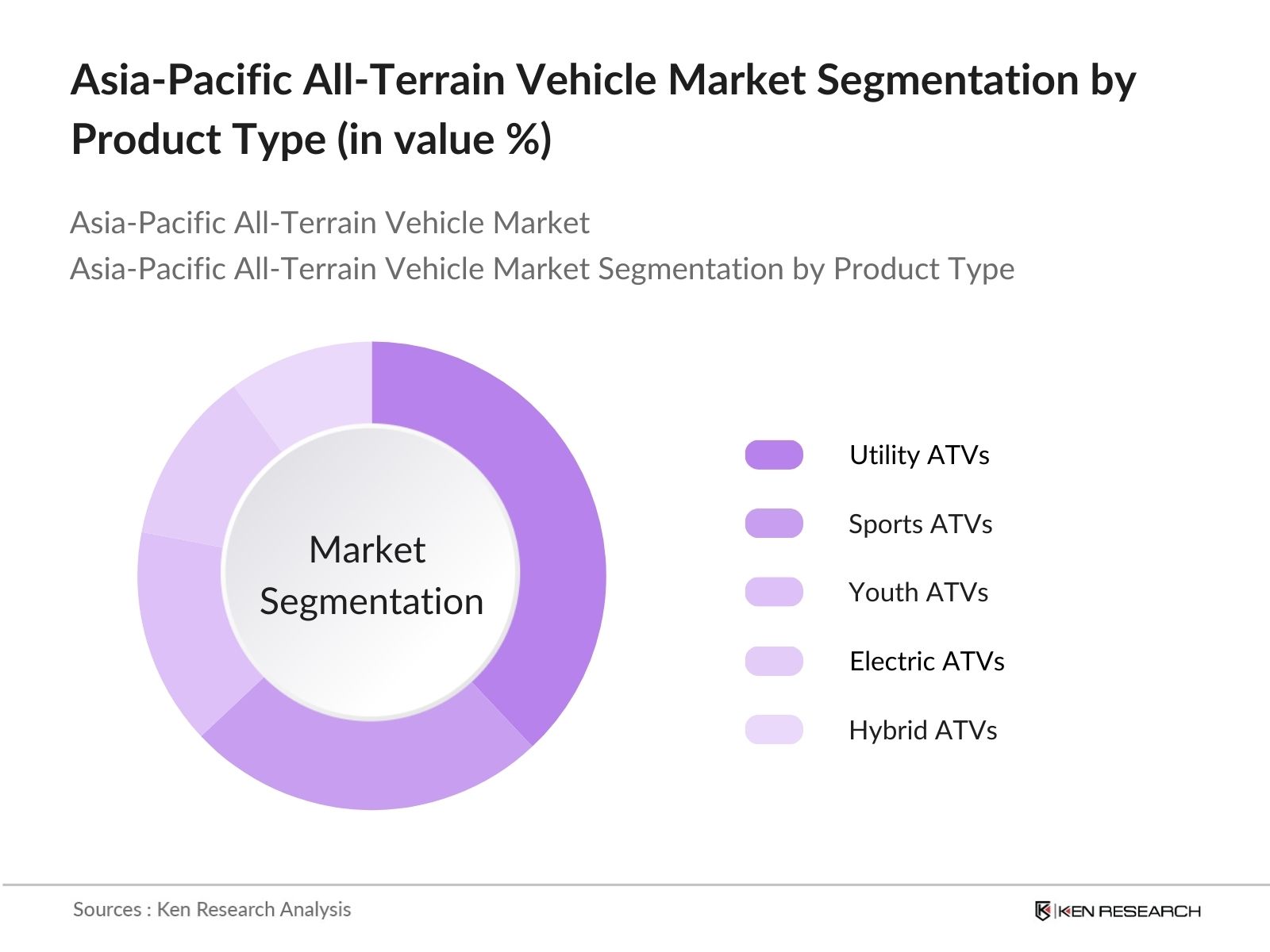 Asia-Pacific All-Terrain Vehicle Market Segmentation by Product Type (in value %)

Asia-Pacific All-Terrain Vehicle Market
Asia-Pacific All-Terrain Vehicle Market Segmentation by Product Type

Market Segmentation

Utility ATVs
Sports ATVs
Youth ATVs
Electric ATVs
Hybrid ATVs

Sources : Ken Research Analysis

KEN RESEARCH